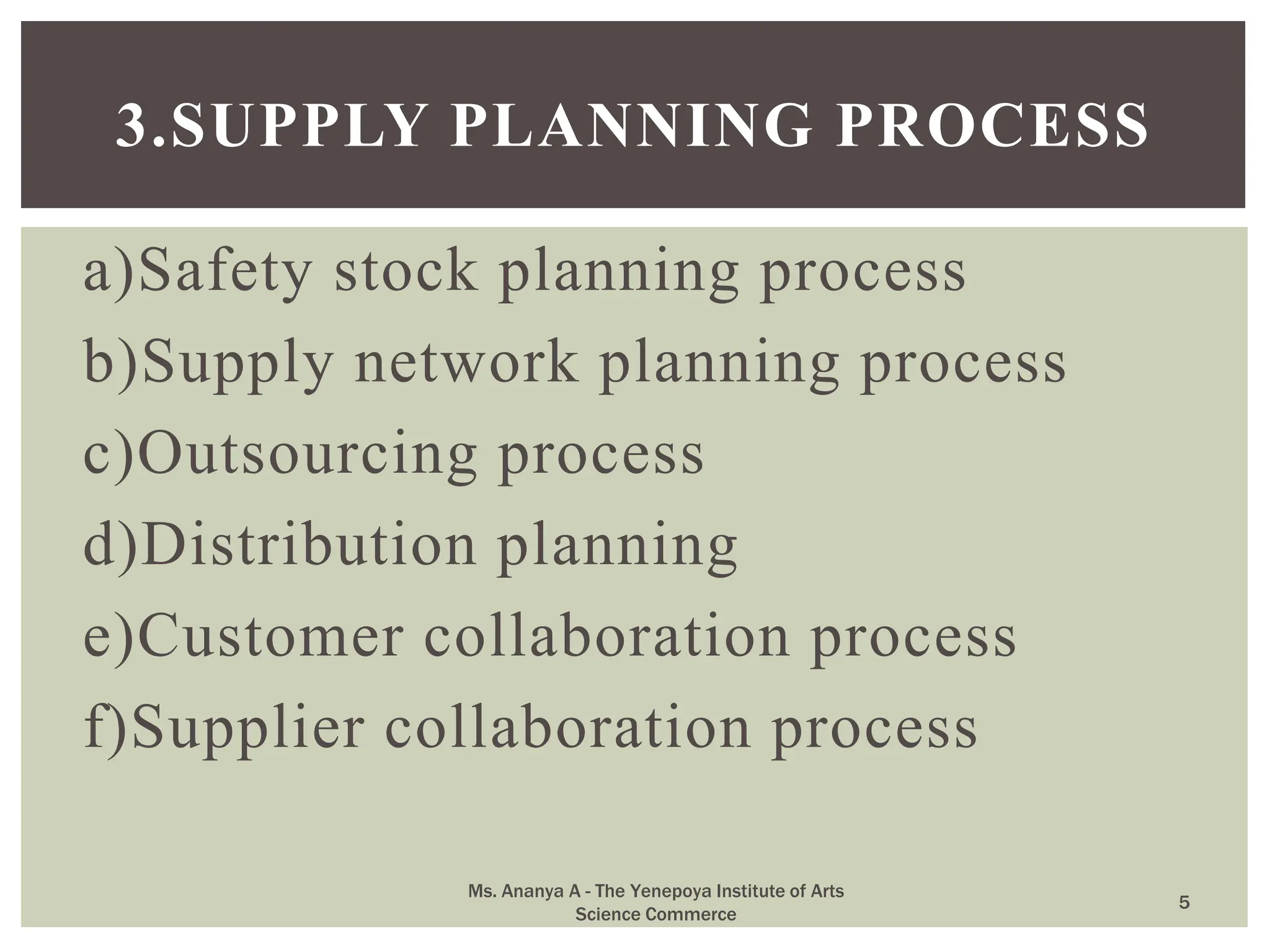 3.SUPPLY PLANNING PROCESS

a)Safety stock planning process
b)Supply network planning process
c)Outsourcing process
d)Distribution planning
e)Customer collaboration process
f)Supplier collaboration process

Ms. Ananya A - The Yenepoya Institute of Arts Science Commerce

5